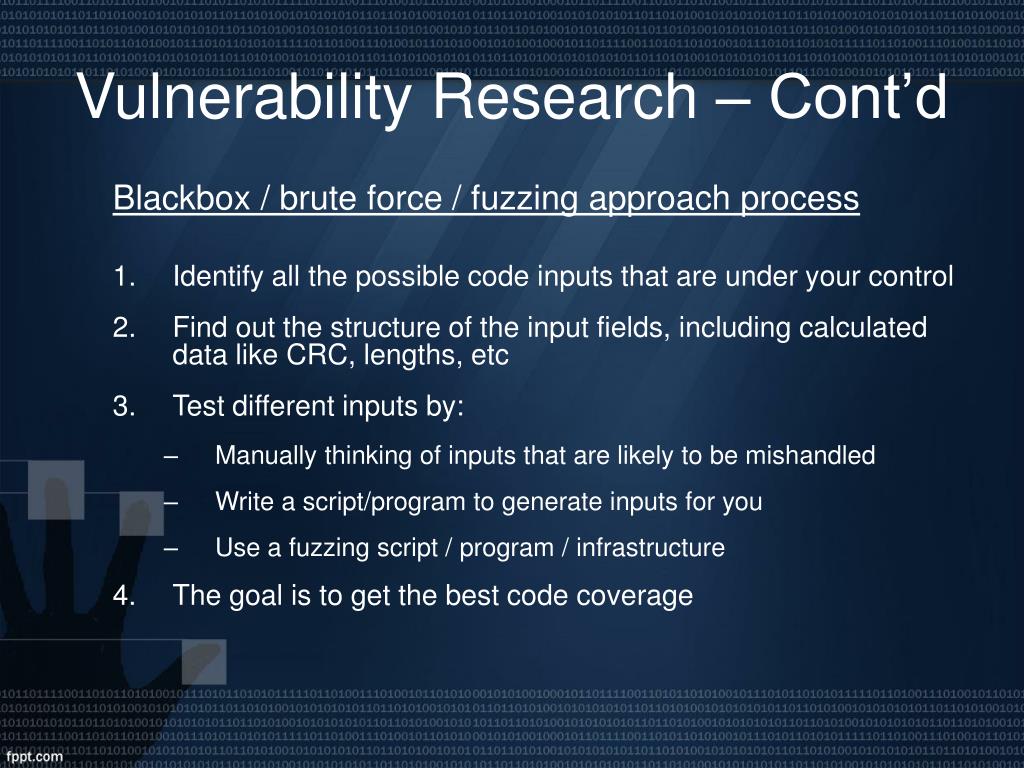 Vulnerability Research – Cont'd

Blackbox / brute force / fuzzing approach process

1. Identify all the possible code inputs that are under your control

2. Find out the structure of the input fields, including calculated data like CRC, lengths, etc

3. Test different inputs by:

– Manually thinking of inputs that are likely to be mishandled

– Write a script/program to generate inputs for you

– Use a fuzzing script / program / infrastructure

4. The goal is to get the best code coverage

fppt.com